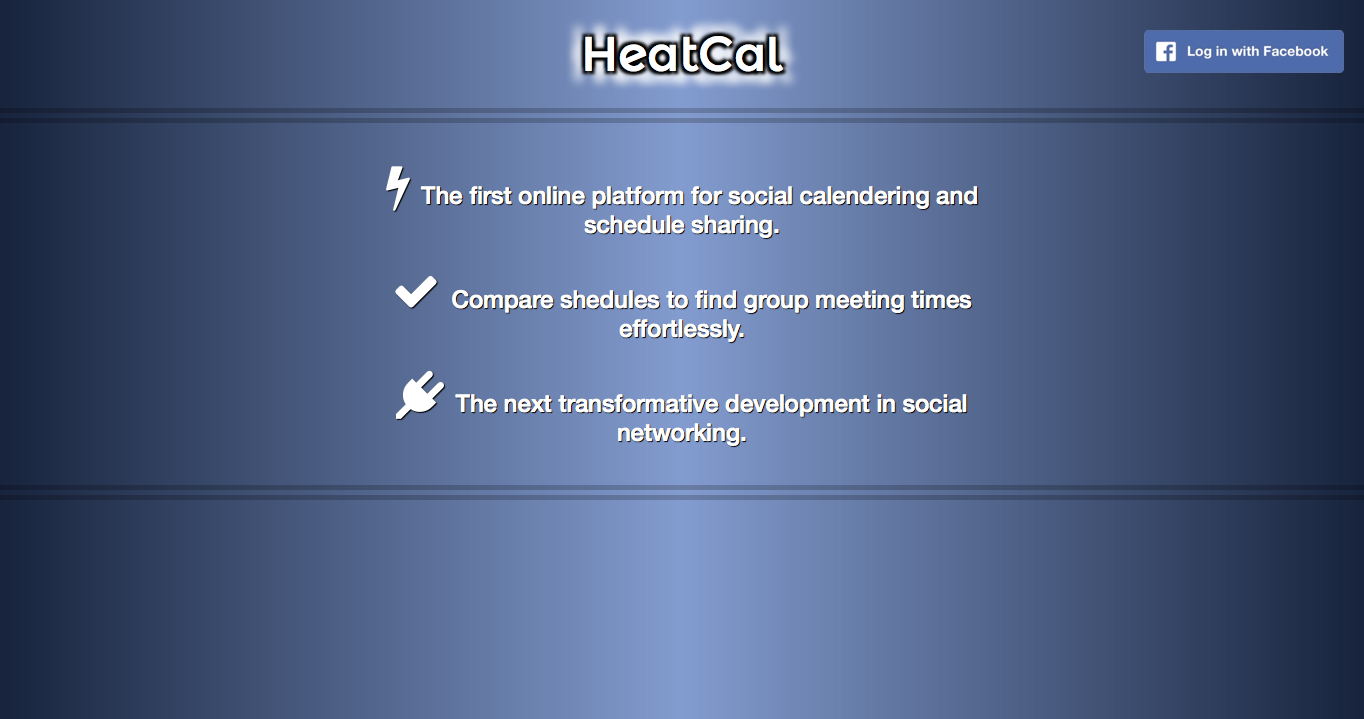 HeatCal

Log in with Facebook

The first online platform for social calendering and schedule sharing.

Compare shedules to find group meeting times effortlessly.

The next transformative development in social networking.